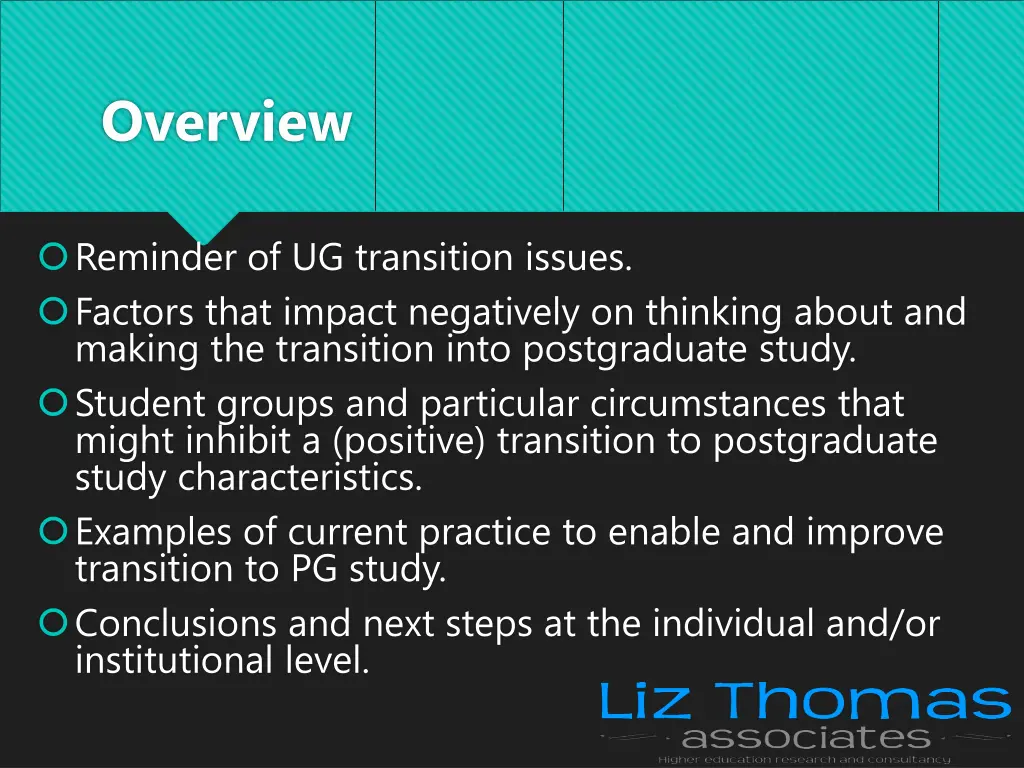 Overview

Reminder of UG transition issues.

Factors that impact negatively on thinking about and making the transition into postgraduate study.

Student groups and particular circumstances that might inhibit a (positive) transition to postgraduate study characteristics.

Examples of current practice to enable and improve transition to PG study.

Conclusions and next steps at the individual and/or institutional level.

Liz Thomas
associates
Higher education research and consultancy